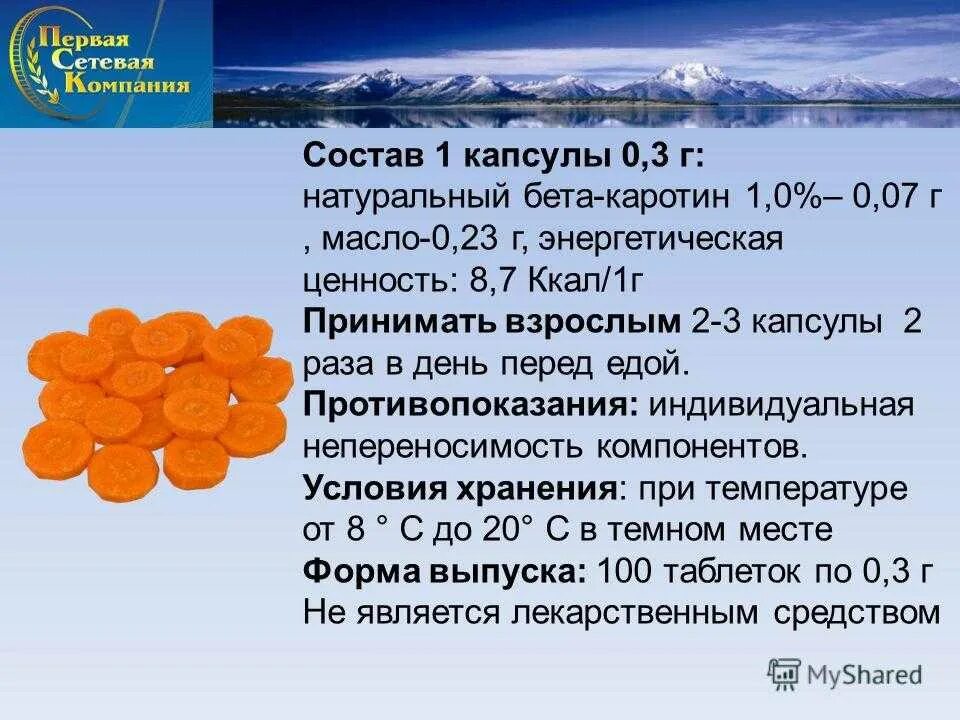 Первая Сетевая Компания

Состав 1 капсулы 0,3 г:
натуральный бета-каротин 1,0%– 0,07 г , масло-0,23 г, энергетическая ценность: 8,7 Ккал/1г
Принимать взрослым 2-3 капсулы 2 раза в день перед едой.
Противопоказания: индивидуальная непереносимость компонентов.
Условия хранения: при температуре от 8 ° С до 20° С в темном месте
Форма выпуска: 100 таблеток по 0,3 г
Не является лекарственным средством

MyShared